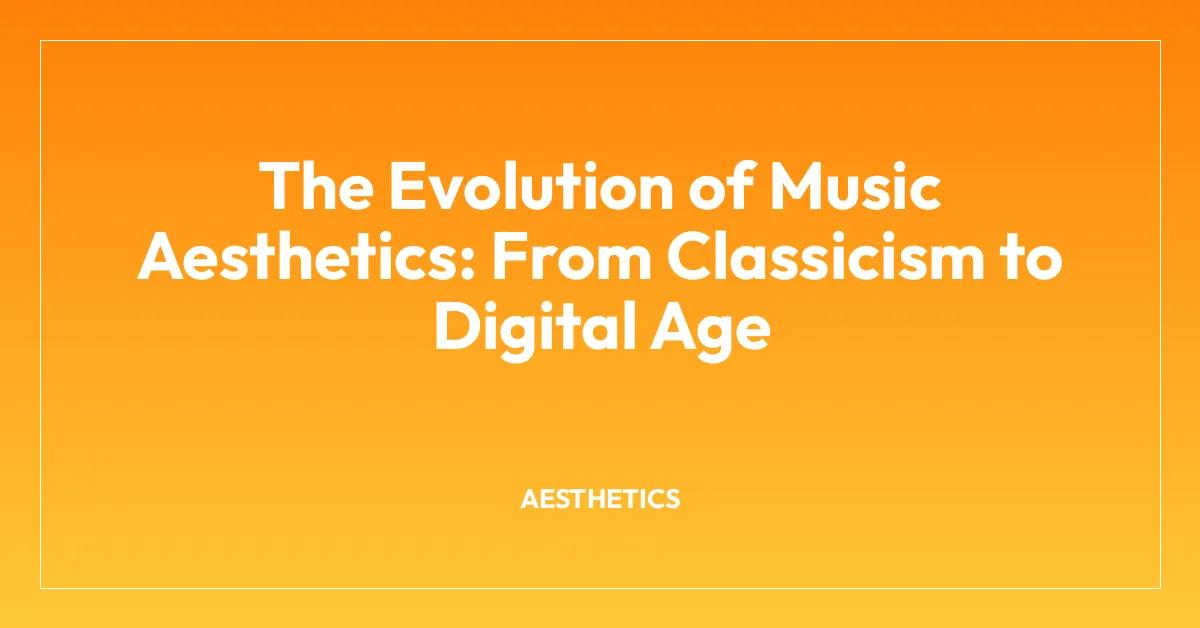 The Evolution of Music Aesthetics: From Classicism to Digital Age

AESTHETICS